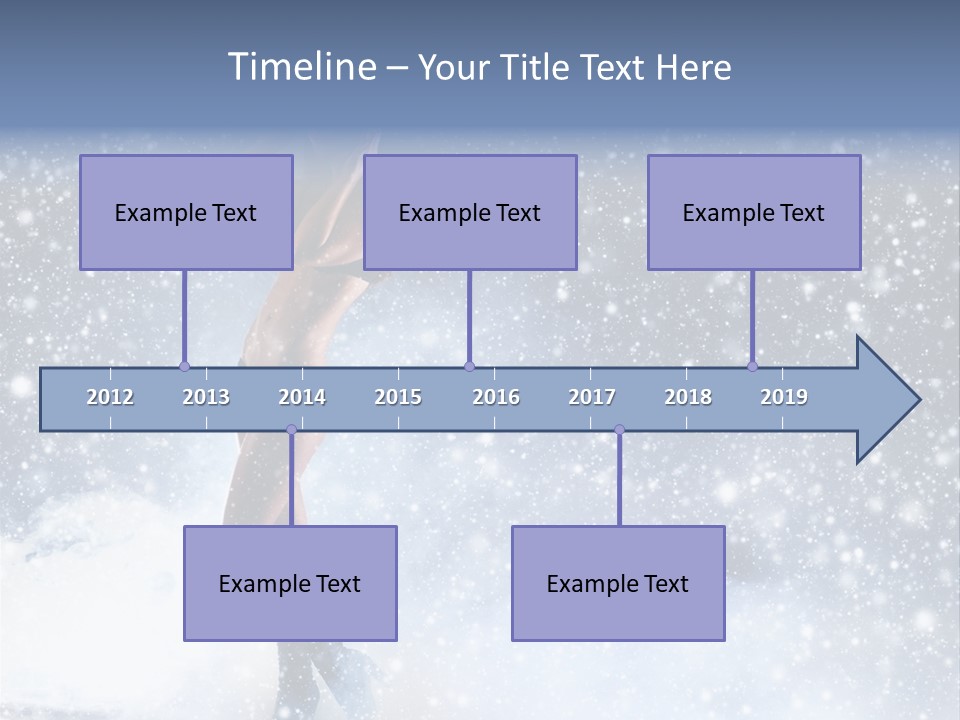 Timeline – Your Title Text Here

Example Text

Example Text

Example Text

2012 2013 2014 2015 2016 2017 2018 2019

Example Text

Example Text